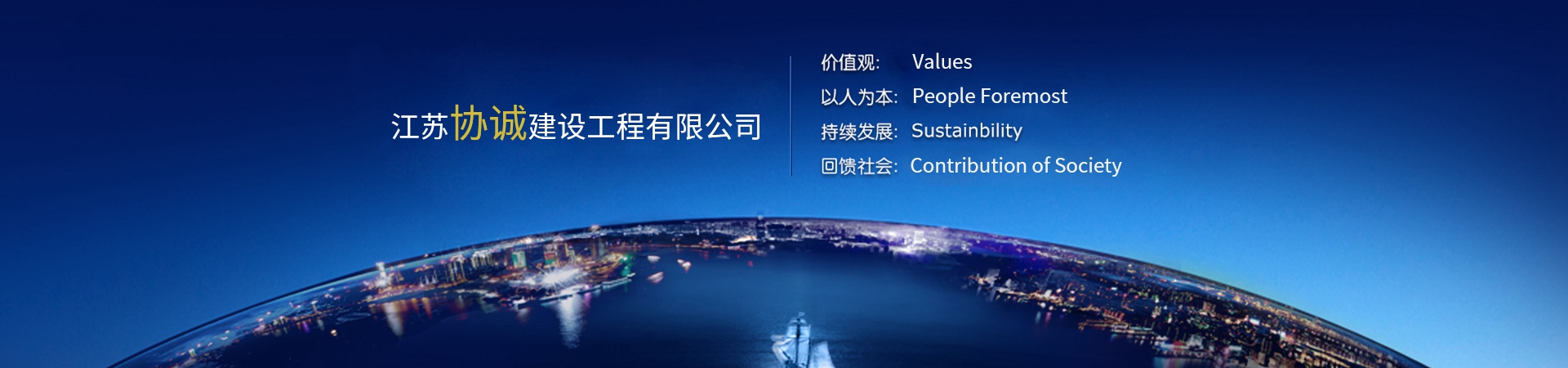 江苏协诚建设工程有限公司

价值观:　Values
以人为本:　People Foremost
持续发展:　Sustainbility
回馈社会:　Contribution of Society